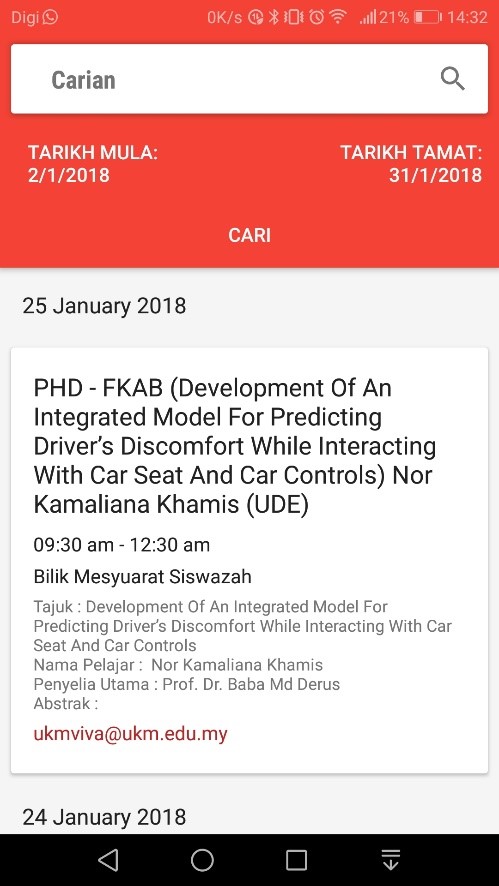 Digi 0K/s 21% 14:32

Carian

TARIKH MULA:
2/1/2018

TARIKH TAMAT:
31/1/2018

CARI

25 January 2018

PHD - FKAB (Development Of An Integrated Model For Predicting Driver's Discomfort While Interacting With Car Seat And Car Controls) Nor Kamaliana Khamis (UDE)

09:30 am - 12:30 am

Bilik Mesyuarat Siswazah

Tajuk : Development Of An Integrated Model For Predicting Driver's Discomfort While Interacting With Car Seat And Car Controls
Nama Pelajar : Nor Kamaliana Khamis
Penyelia Utama : Prof. Dr. Baba Md Derus
Abstrak :

ukmviva@ukm.edu.my

24 January 2018